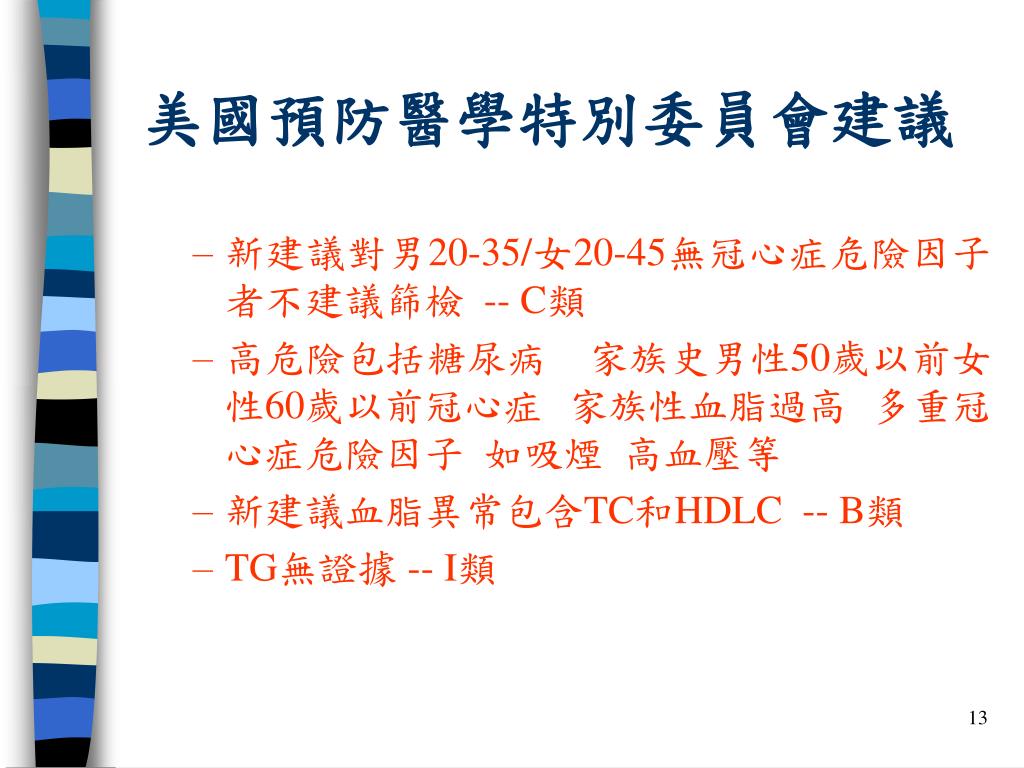 美國預防醫學特別委員會建議

– 新建議對男20-35/女20-45無冠心症危險因子者不建議篩檢 -- C類

– 高危險包括糖尿病 家族史男性50歲以前女性60歲以前冠心症 家族性血脂過高 多重冠心症危險因子 如吸煙 高血壓等

– 新建議血脂異常包含TC和HDLC -- B類

– TG無證據 -- I類

13